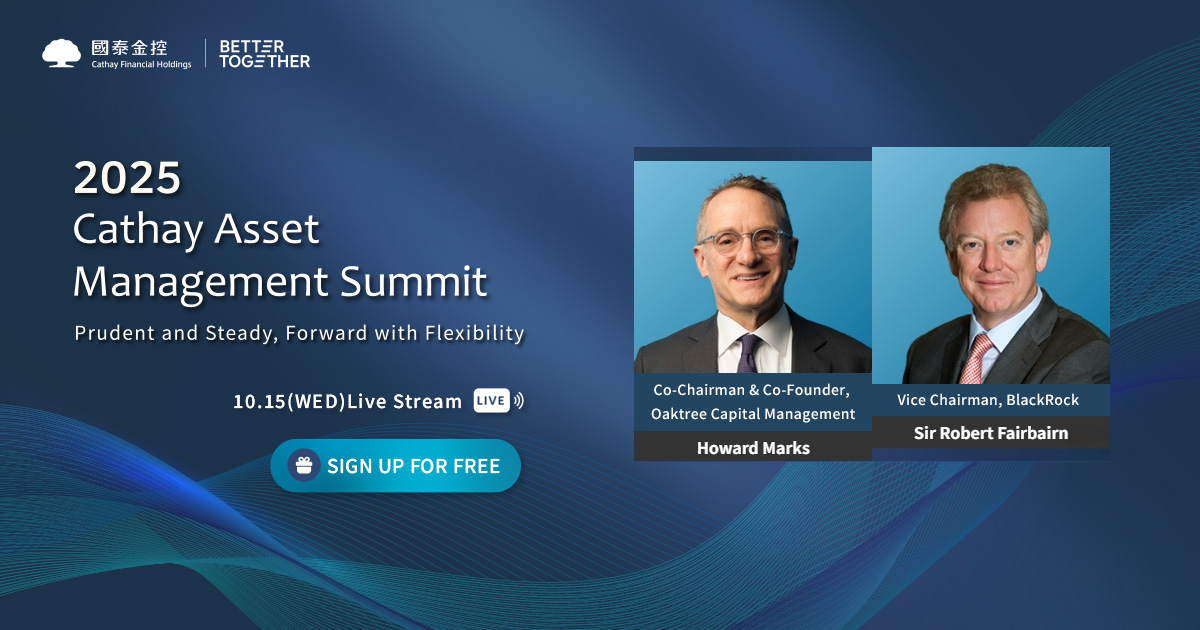 國泰金控
Cathay Financial Holdings

BETTER TOGETHER

2025
Cathay Asset Management Summit

Prudent and Steady, Forward with Flexibility

10.15(WED)Live Stream LIVE

SIGN UP FOR FREE

Co-Chairman & Co-Founder, Oaktree Capital Management
Howard Marks

Vice Chairman, BlackRock
Sir Robert Fairbairn